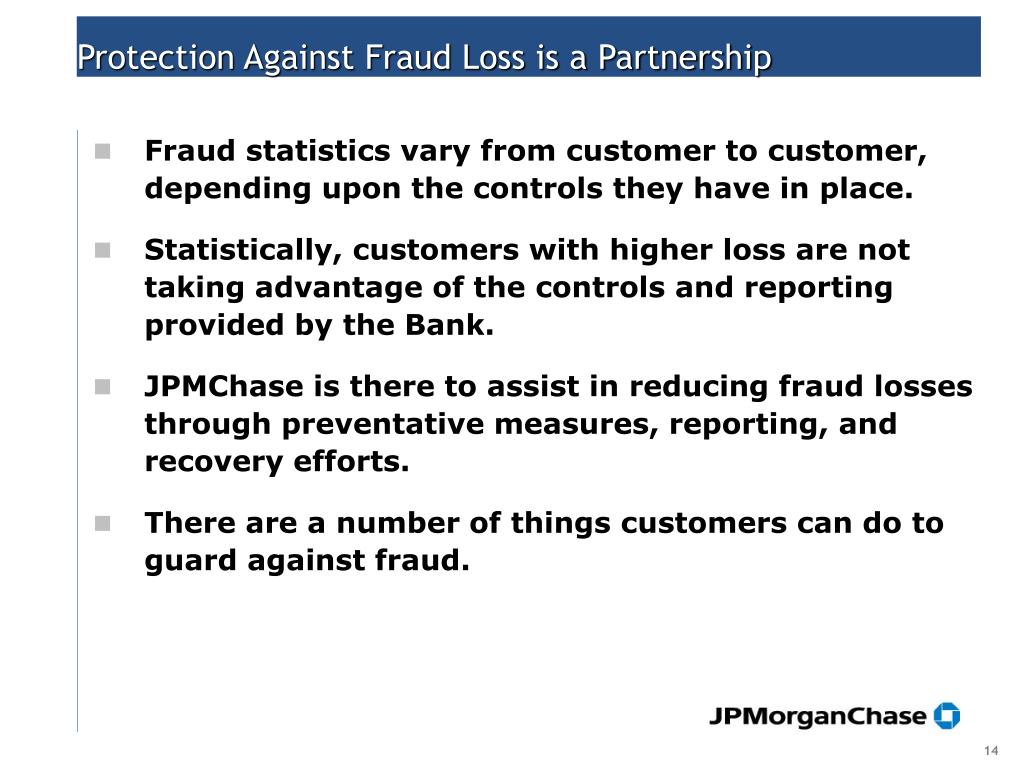 Protection Against Fraud Loss is a Partnership

- Fraud statistics vary from customer to customer, depending upon the controls they have in place.
- Statistically, customers with higher loss are not taking advantage of the controls and reporting provided by the Bank.
- JPMChase is there to assist in reducing fraud losses through preventative measures, reporting, and recovery efforts.
- There are a number of things customers can do to guard against fraud.

JPMorganChase

14